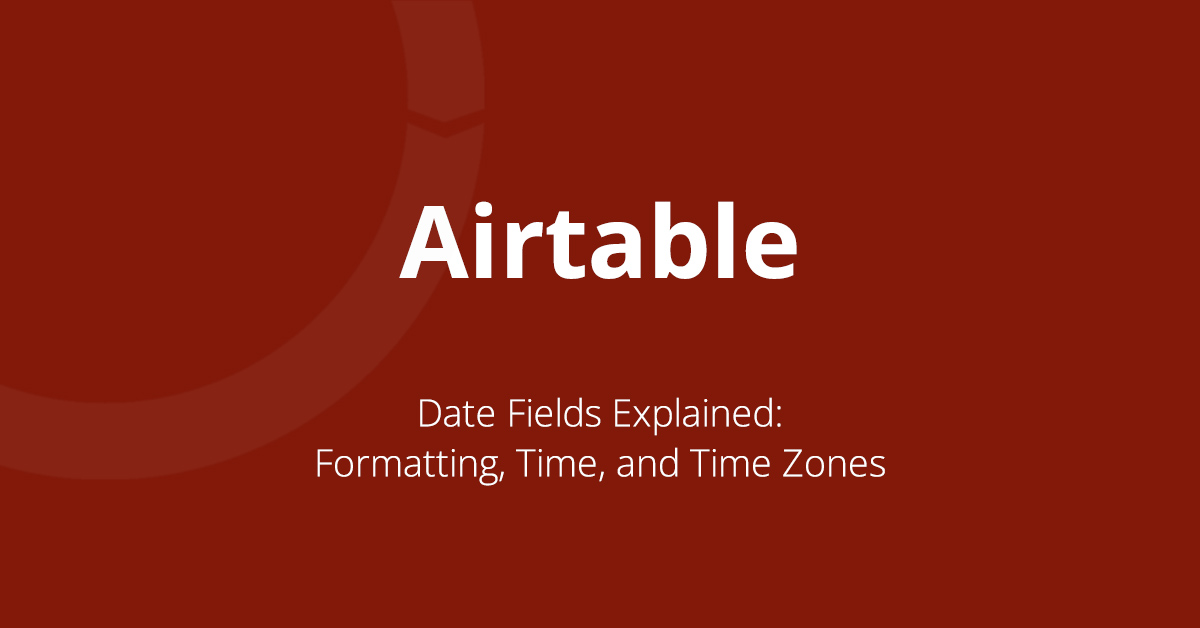 Airtable

Date Fields Explained: Formatting, Time, and Time Zones